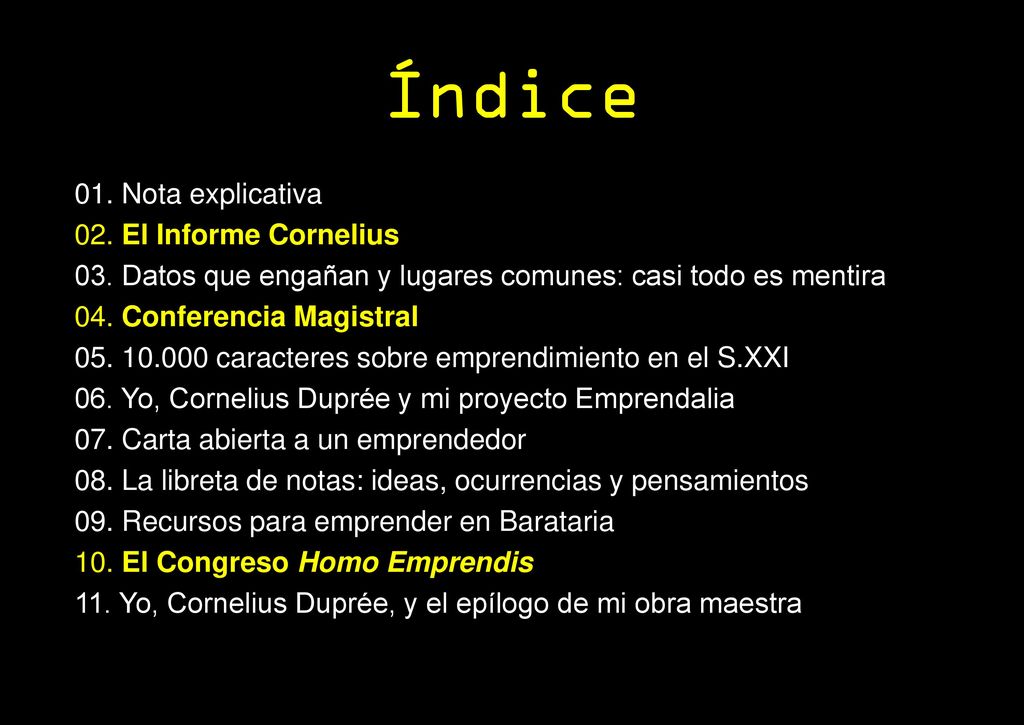 Índice

01. Nota explicativa
02. El Informe Cornelius
03. Datos que engañan y lugares comunes: casi todo es mentira
04. Conferencia Magistral
05. 10.000 caracteres sobre emprendimiento en el S.XXI
06. Yo, Cornelius Duprée y mi proyecto Emprendalia
07. Carta abierta a un emprendedor
08. La libreta de notas: ideas, ocurrencias y pensamientos
09. Recursos para emprender en Barataria
10. El Congreso Homo Emprendis
11. Yo, Cornelius Duprée, y el epílogo de mi obra maestra